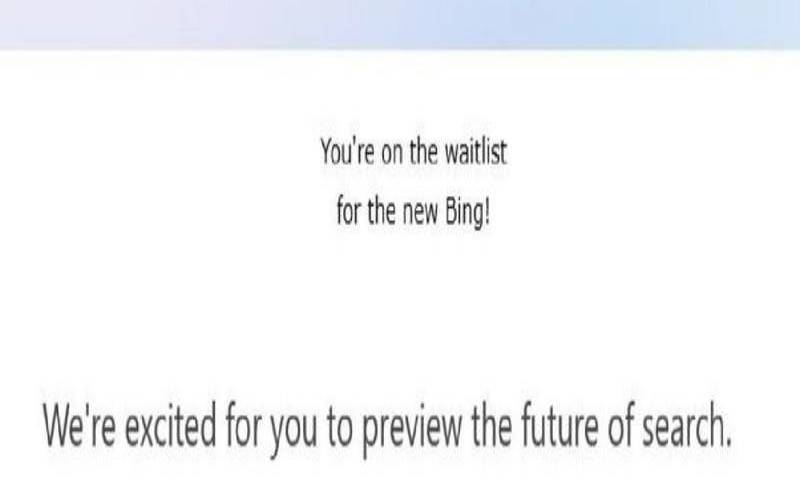 You're on the waitlist
for the new Bing!

We're excited for you to preview the future of search.